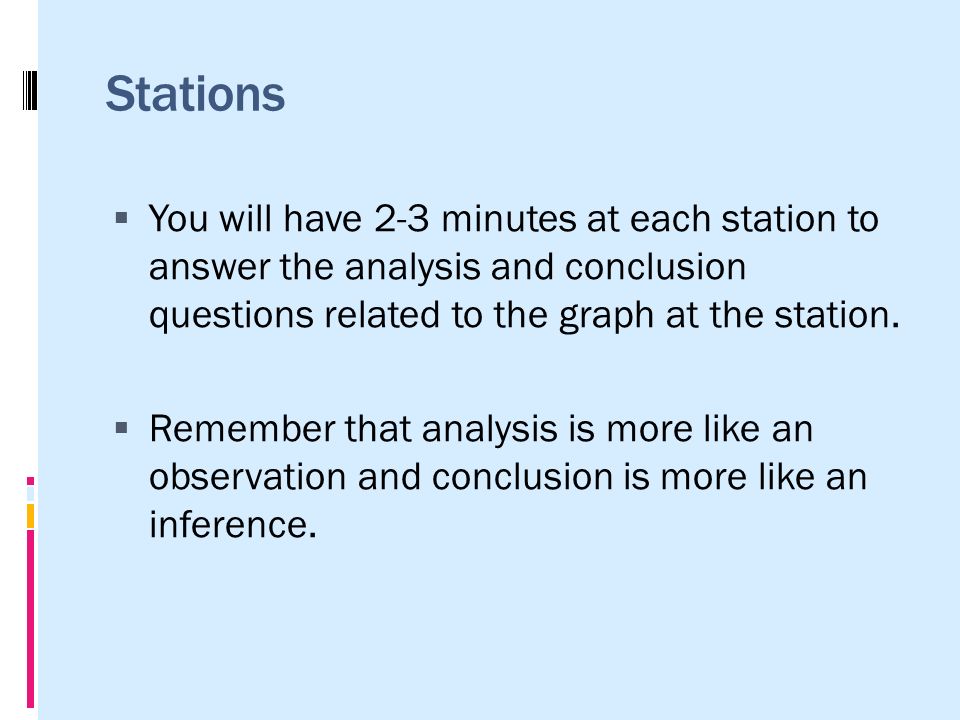 Stations

▪ You will have 2-3 minutes at each station to answer the analysis and conclusion questions related to the graph at the station.

▪ Remember that analysis is more like an observation and conclusion is more like an inference.